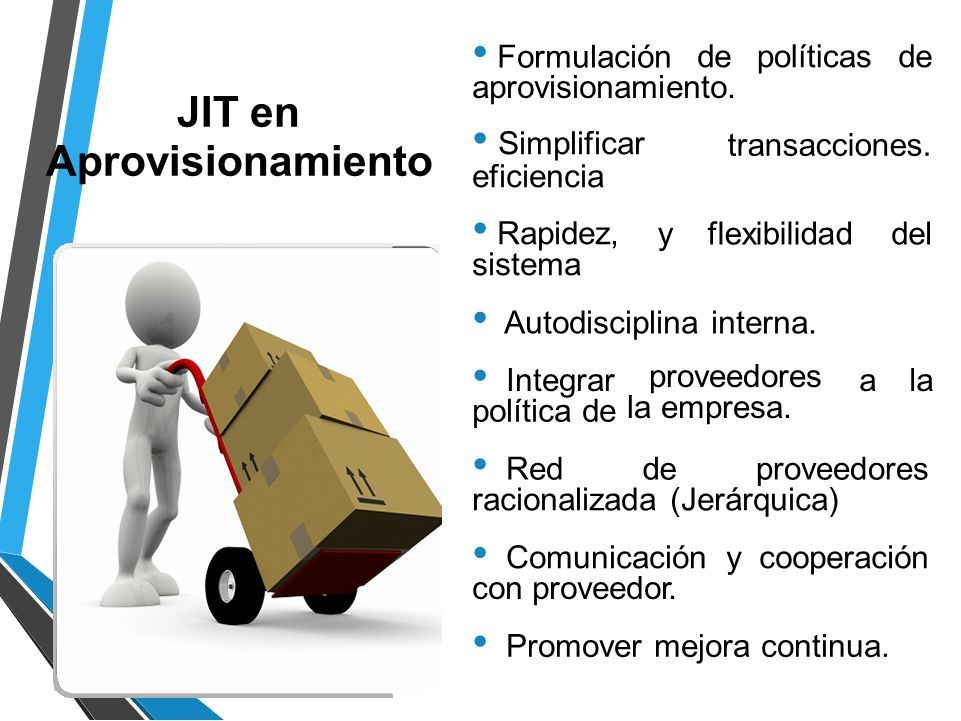 JIT en Aprovisionamiento

• Formulación de políticas de aprovisionamiento.

• Simplificar transacciones. eficiencia

• Rapidez, y flexibilidad del sistema

• Autodisciplina interna.

• Integrar proveedores a la política de la empresa.

• Red de proveedores racionalizada (Jerárquica)

• Comunicación y cooperación con proveedor.

• Promover mejora continua.